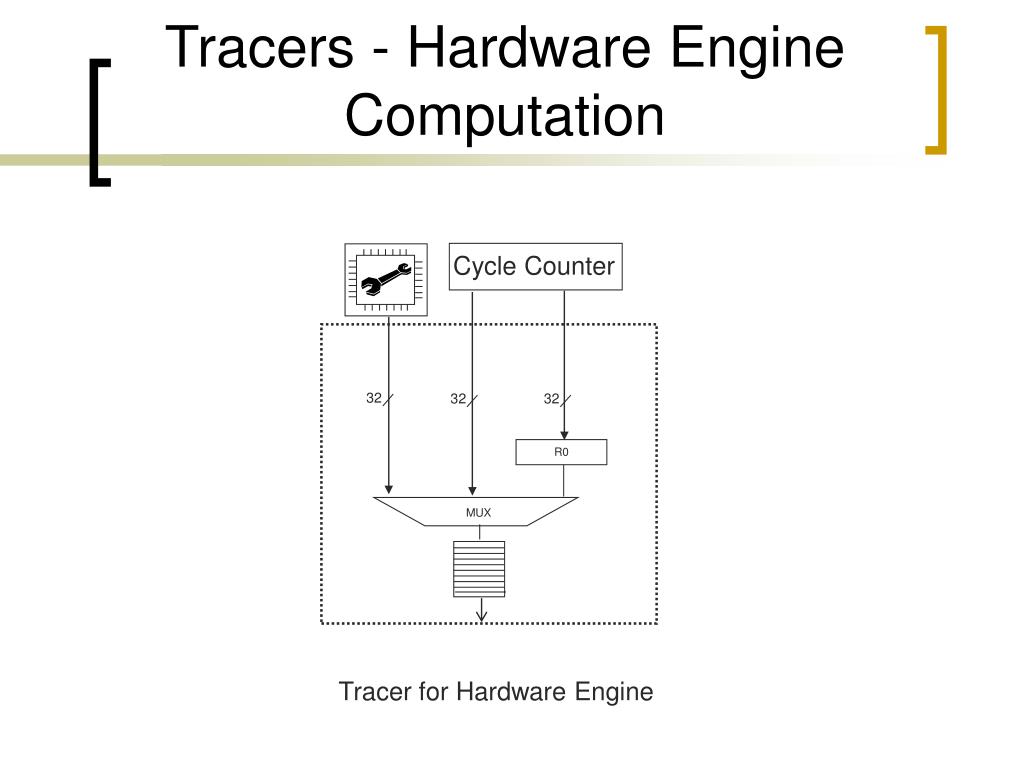 Tracers - Hardware Engine Computation

Cycle Counter

32

32

32

R0

MUX

Tracer for Hardware Engine